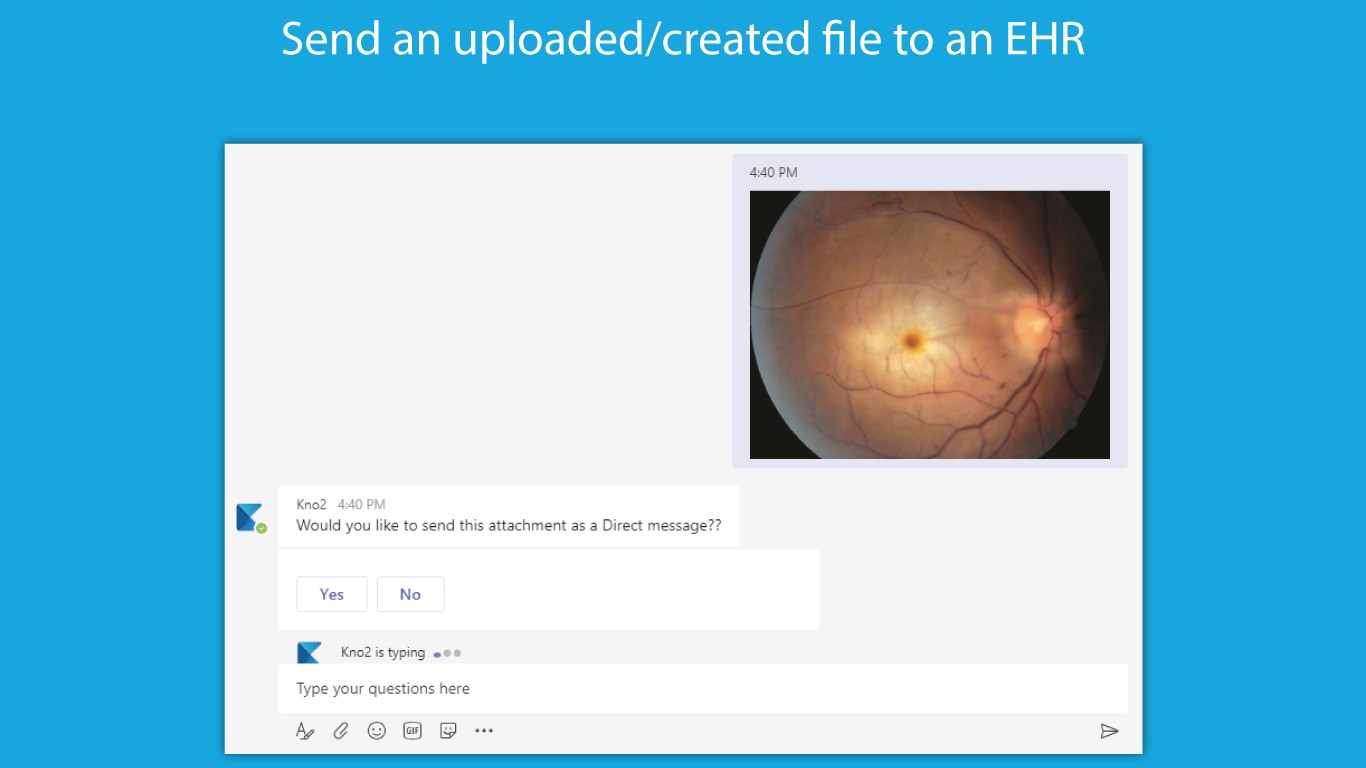 Send an uploaded/created file to an EHR

4:40 PM

Kno2 4:40 PM
Would you like to send this attachment as a Direct message??

Yes
No

Kno2 is typing

Type your questions here

GIF